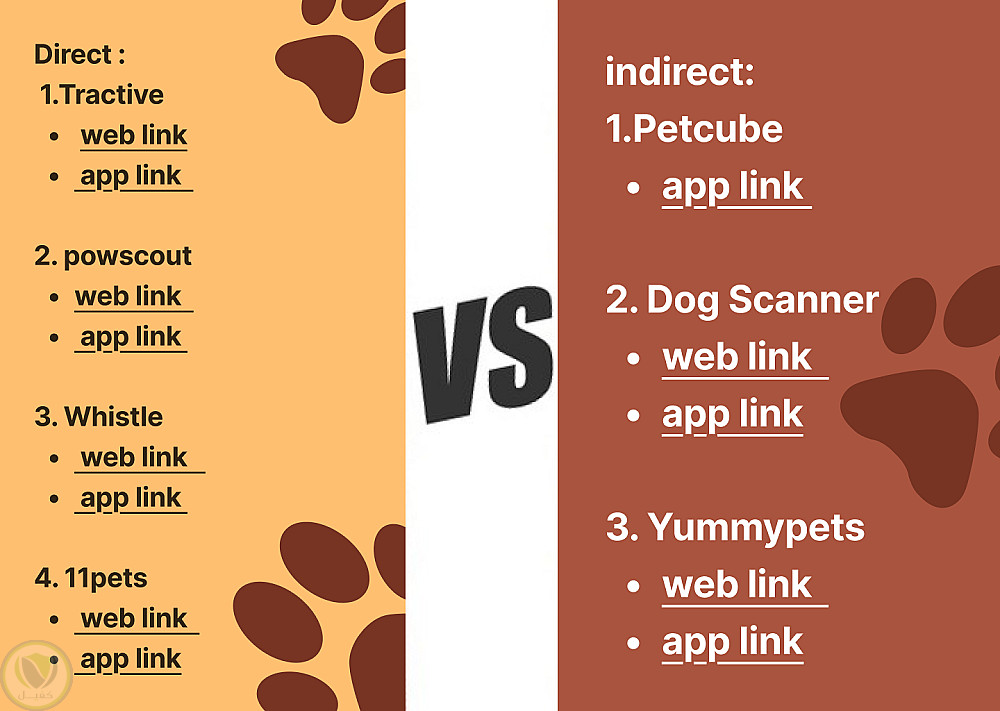 Direct :
1.Tractive
- web link
- app link

2. powscout
- web link
- app link

3. Whistle
- web link
- app link

4. 11pets
- web link
- app link

VS

indirect:
1.Petcube
- app link

2. Dog Scanner
- web link
- app link

3. Yummypets
- web link
- app link